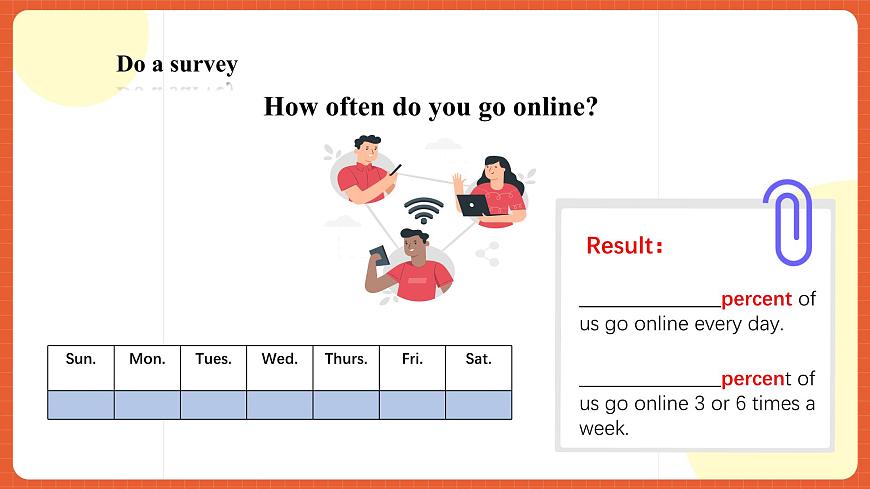 Do a survey

How often do you go online?

| Sun. | Mon. | Tues. | Wed. | Thurs. | Fri. | Sat. |
|---|---|---|---|---|---|---|
| | | | | | | |

Result：

______________percent of us go online every day.

______________percent of us go online 3 or 6 times a week.